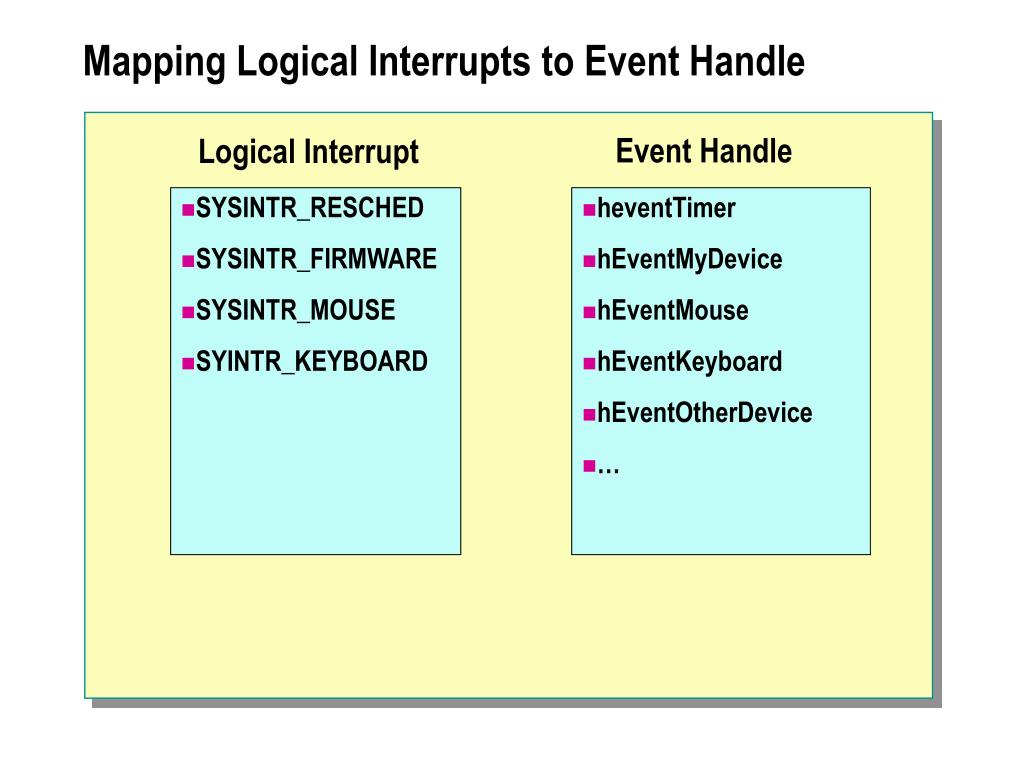 Mapping Logical Interrupts to Event Handle

Logical Interrupt

SYSINTR_RESCHED
SYSINTR_FIRMWARE
SYSINTR_MOUSE
SYINTR_KEYBOARD

Event Handle

heventTimer
hEventMyDevice
hEventMouse
hEventKeyboard
hEventOtherDevice
…